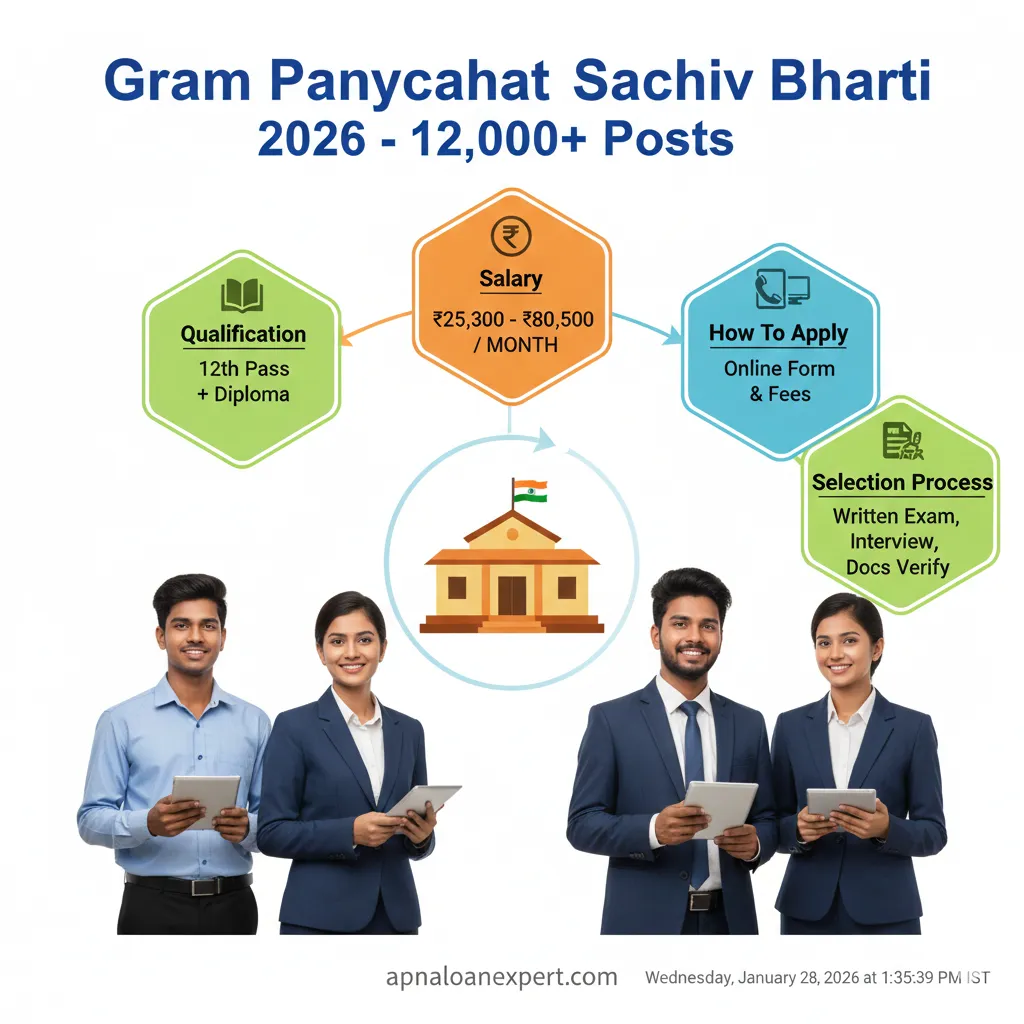 Gram Panycahat Sachiv Bharti
2026 - 12,000+ Posts

Qualification
12th Pass
+ Diploma

₹
Salary
₹25,300 - ₹80,500
/ MONTH

How To Apply
Online Form
& Fees

Selection Process
Written Exam,
Interview,
Docs Verify

apnaloanexpert.com Wednesday, January 28, 2026 at 1:35:39 PM IST